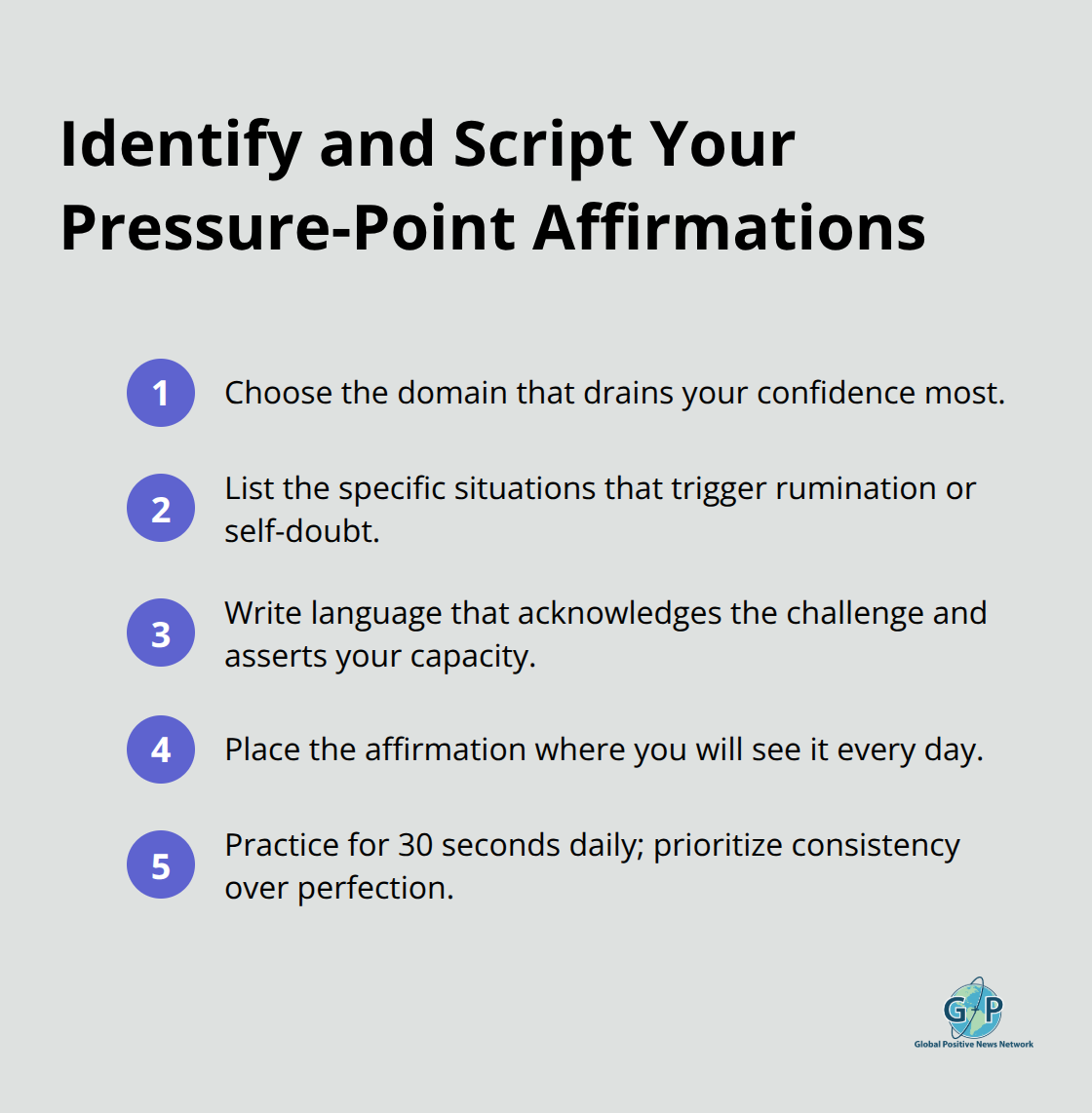 Identify and Script Your Pressure-Point Affirmations

1 Choose the domain that drains your confidence most.

2 List the specific situations that trigger rumination or self-doubt.

3 Write language that acknowledges the challenge and asserts your capacity.

4 Place the affirmation where you will see it every day.

5 Practice for 30 seconds daily; prioritize consistency over perfection.

GP
Global Positive News Network